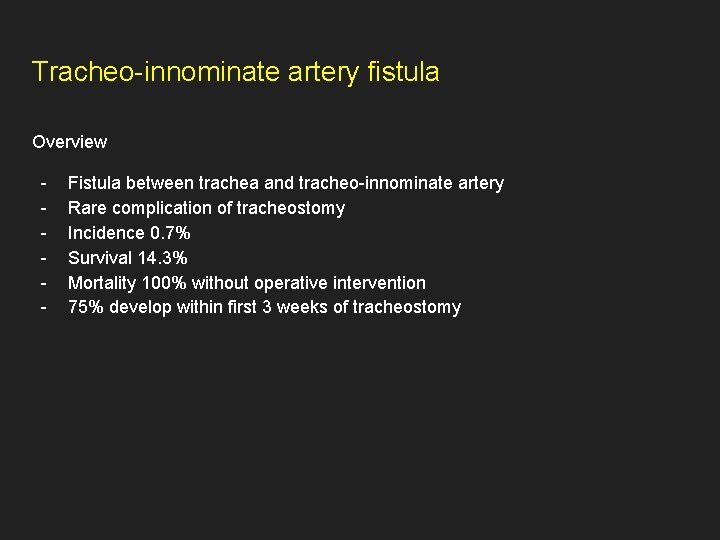 Tracheo-innominate artery fistula

Overview

- Fistula between trachea and tracheo-innominate artery
- Rare complication of tracheostomy
- Incidence 0.7%
- Survival 14.3%
- Mortality 100% without operative intervention
- 75% develop within first 3 weeks of tracheostomy